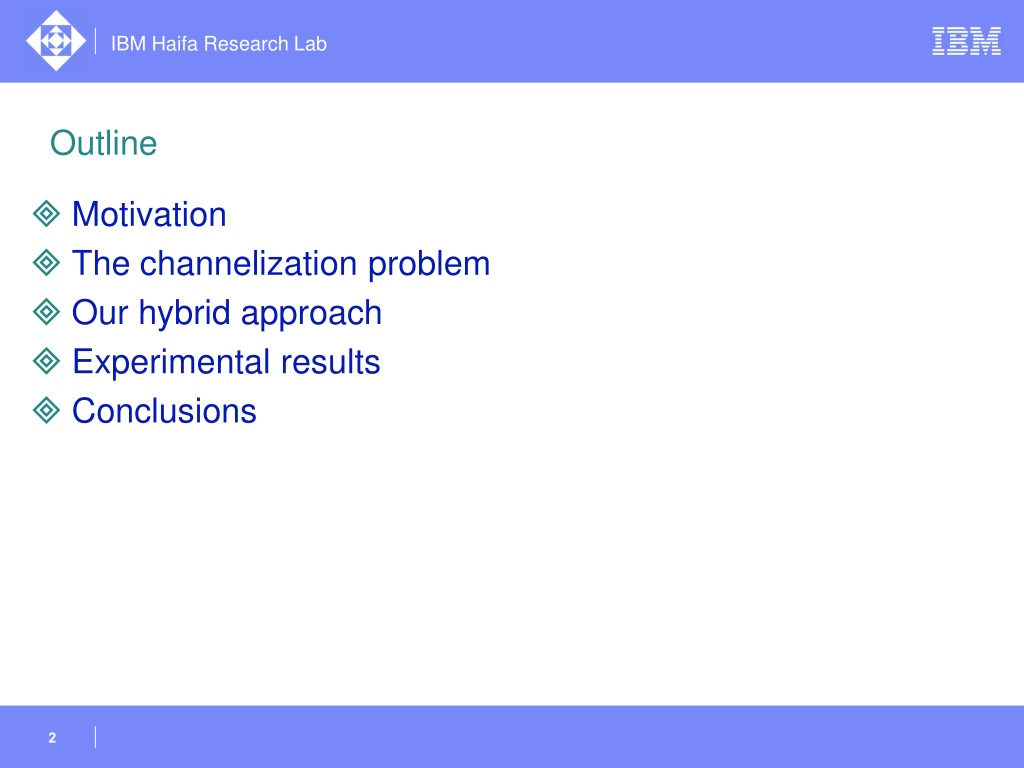 IBM Haifa Research Lab

IBM

Outline

Motivation
The channelization problem
Our hybrid approach
Experimental results
Conclusions

2